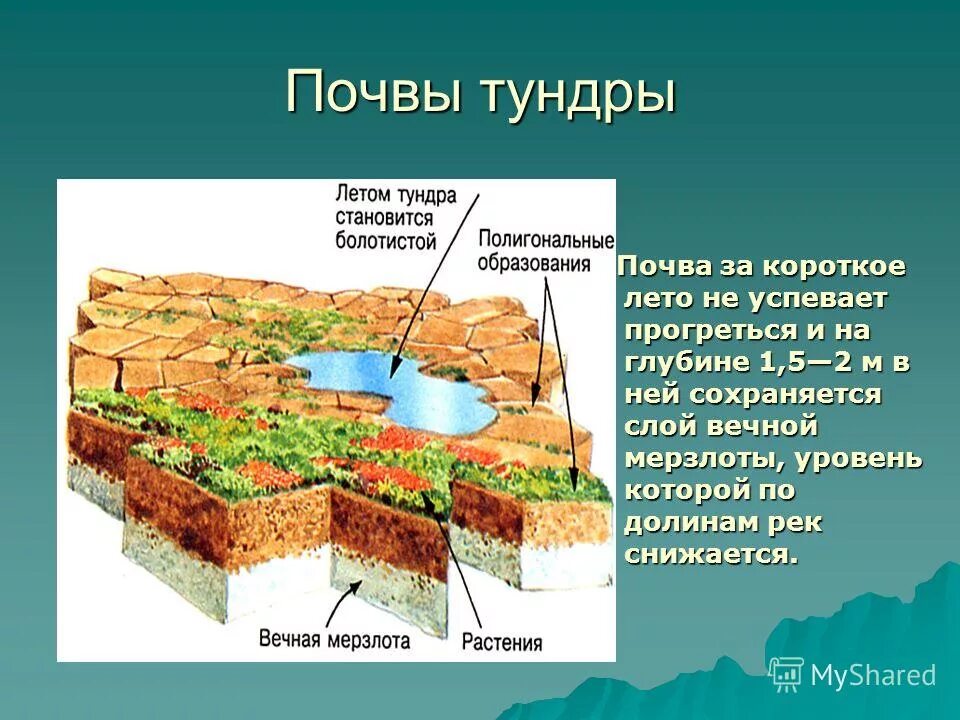 Почвы тундры

Летом тундра становится болотистой

Полигональные образования

Вечная мерзлота

Растения

Почва за короткое лето не успевает прогреться и на глубине 1,5—2 м в ней сохраняется слой вечной мерзлоты, уровень которой по долинам рек снижается.

MyShared